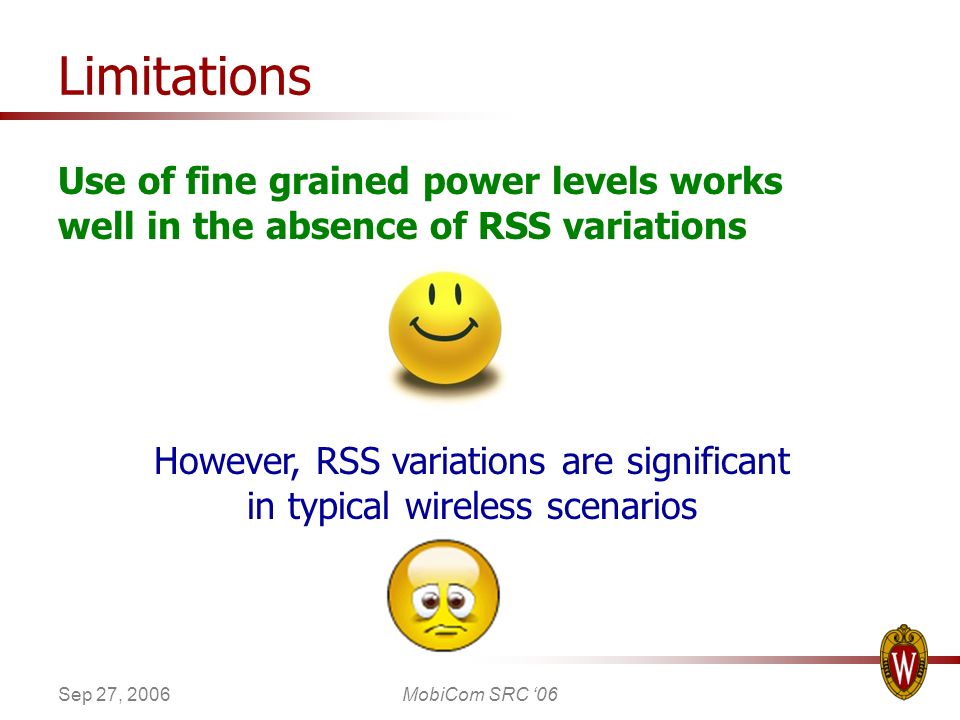 Limitations

Use of fine grained power levels works well in the absence of RSS variations

However, RSS variations are significant in typical wireless scenarios

W

Sep 27, 2006

MobiCom SRC '06